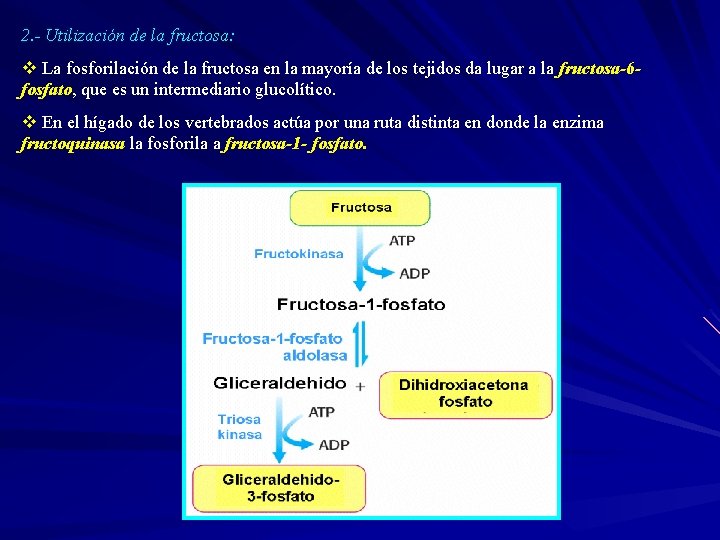 2.- Utilización de la fructosa:

❖ La fosforilación de la fructosa en la mayoría de los tejidos da lugar a la fructosa-6-fosfato, que es un intermediario glucolítico.

❖ En el hígado de los vertebrados actúa por una ruta distinta en donde la enzima fructoquinasa la fosforila a fructosa-1- fosfato.

Fructosa

Fructokinasa

ATP

ADP

Fructosa-1-fosfato

Fructosa-1-fosfato aldolasa

Gliceraldehido +

Dihidroxiacetona fosfato

Triosa kinasa

ATP

ADP

Gliceraldehido-3-fosfato